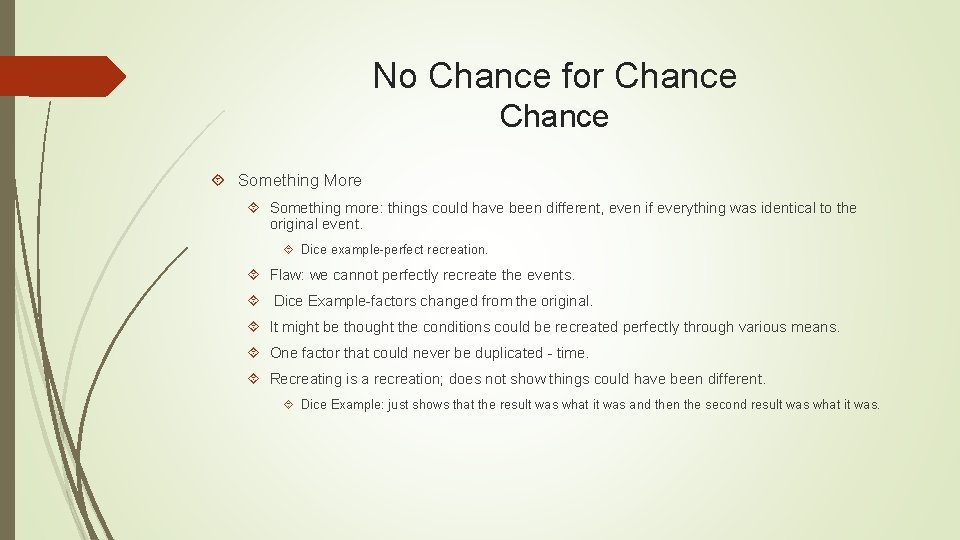 No Chance for Chance
Chance

Something More

Something more: things could have been different, even if everything was identical to the original event.

Dice example-perfect recreation.

Flaw: we cannot perfectly recreate the events.

Dice Example-factors changed from the original.

It might be thought the conditions could be recreated perfectly through various means.

One factor that could never be duplicated - time.

Recreating is a recreation; does not show things could have been different.

Dice Example: just shows that the result was what it was and then the second result was what it was.